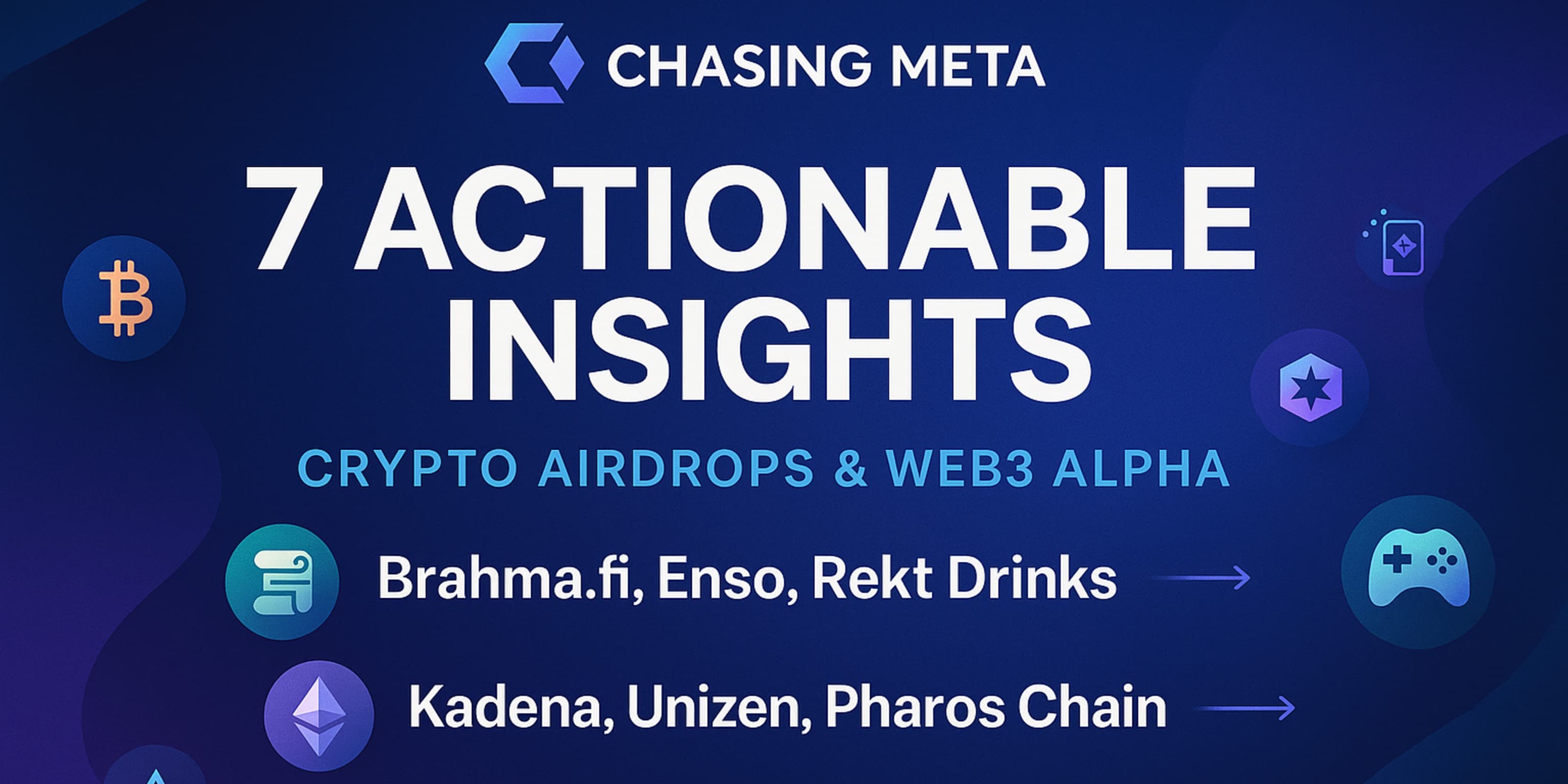 CHASING META

7 ACTIONABLE INSIGHTS

CRYPTO AIRDROPS & WEB3 ALPHA

Brahma.fi, Enso, Rekt Drinks

Kadena, Unizen, Pharos Chain